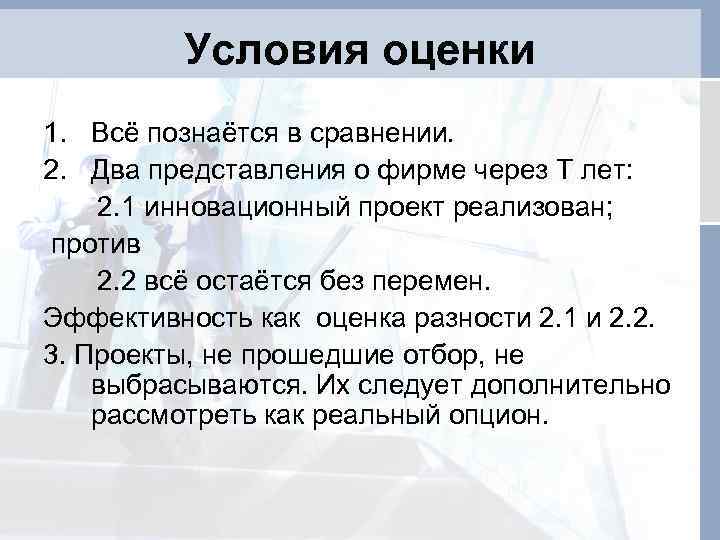 Условия оценки

1. Всё познаётся в сравнении.
2. Два представления о фирме через Т лет:
2.1 инновационный проект реализован;
против
2.2 всё остаётся без перемен.
Эффективность как оценка разности 2.1 и 2.2.
3. Проекты, не прошедшие отбор, не выбрасываются. Их следует дополнительно рассмотреть как реальный опцион.